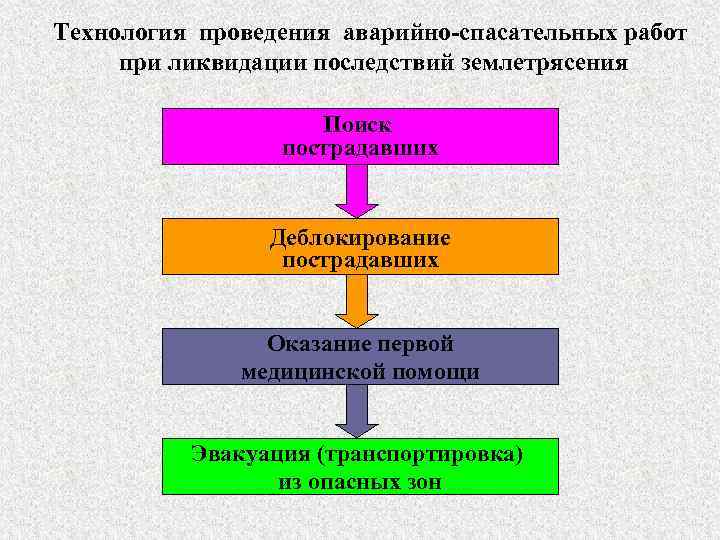 Технология проведения аварийно-спасательных работ при ликвидации последствий землетрясения

Поиск пострадавших

Деблокирование пострадавших

Оказание первой медицинской помощи

Эвакуация (транспортировка) из опасных зон